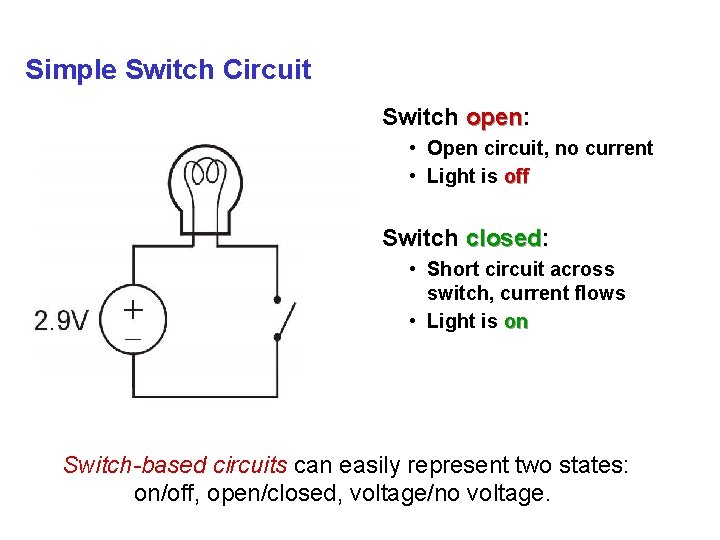 Simple Switch Circuit

2.9V
+
−

Switch open:
• Open circuit, no current
• Light is off

Switch closed:
• Short circuit across switch, current flows
• Light is on

Switch-based circuits can easily represent two states: on/off, open/closed, voltage/no voltage.